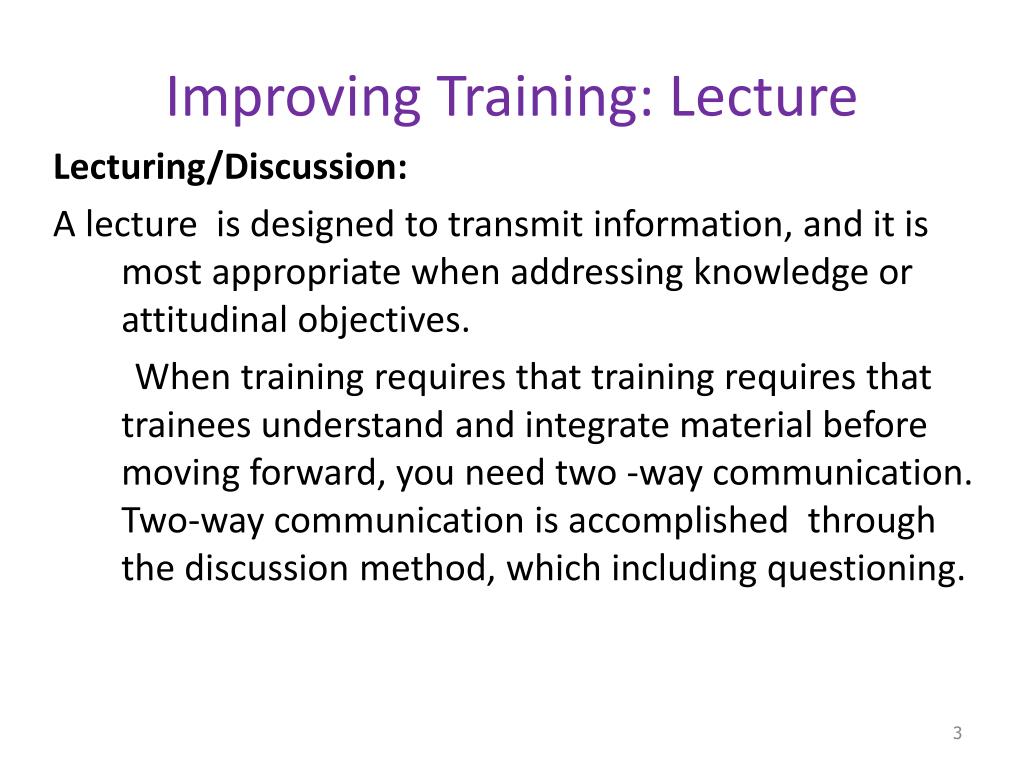 Improving Training: Lecture

Lecturing/Discussion:

A lecture is designed to transmit information, and it is most appropriate when addressing knowledge or attitudinal objectives.

When training requires that training requires that trainees understand and integrate material before moving forward, you need two -way communication. Two-way communication is accomplished through the discussion method, which including questioning.

3